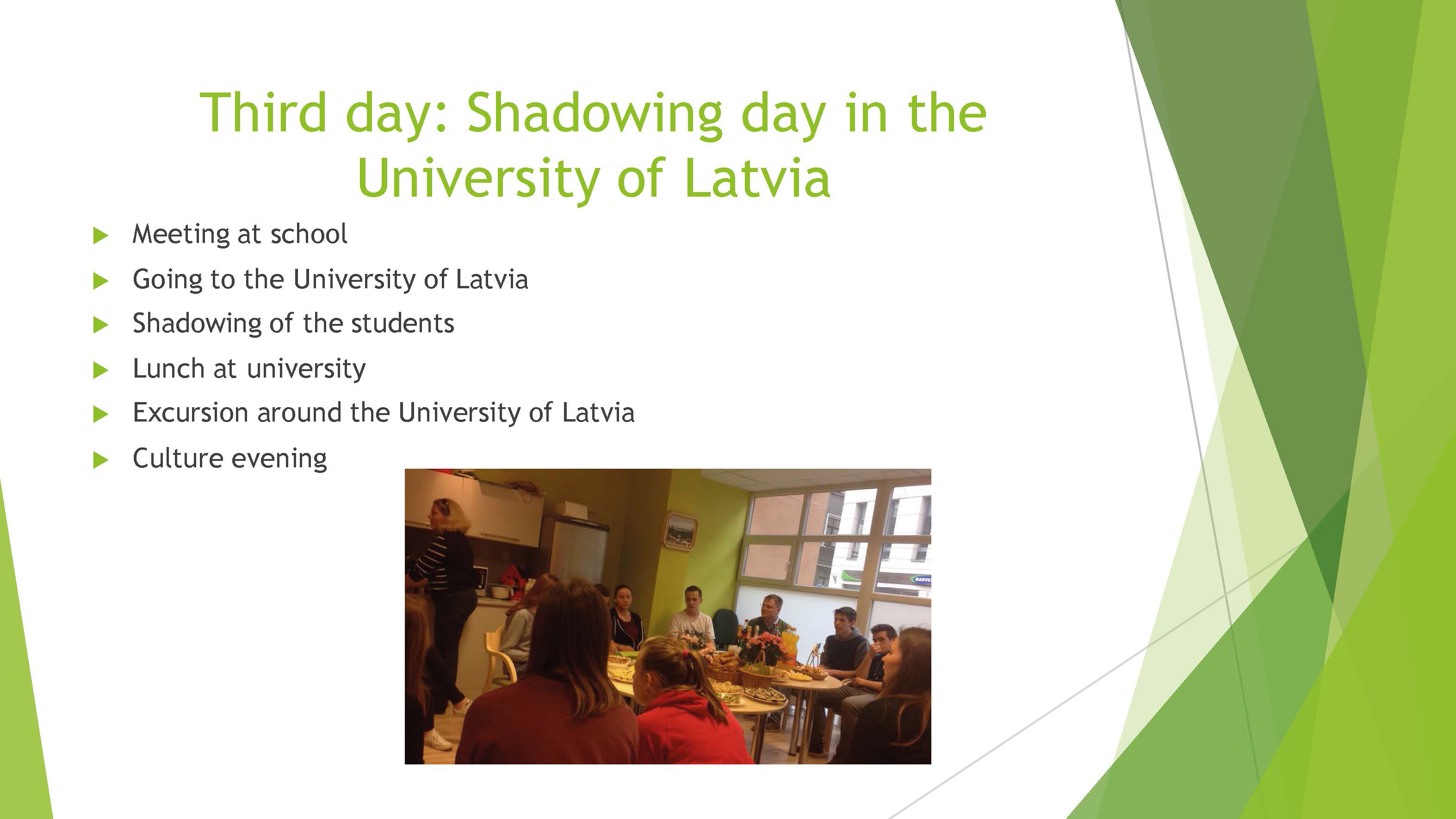 Third day: Shadowing day in the University of Latvia

Meeting at school
Going to the University of Latvia
Shadowing of the students
Lunch at university
Excursion around the University of Latvia
Culture evening